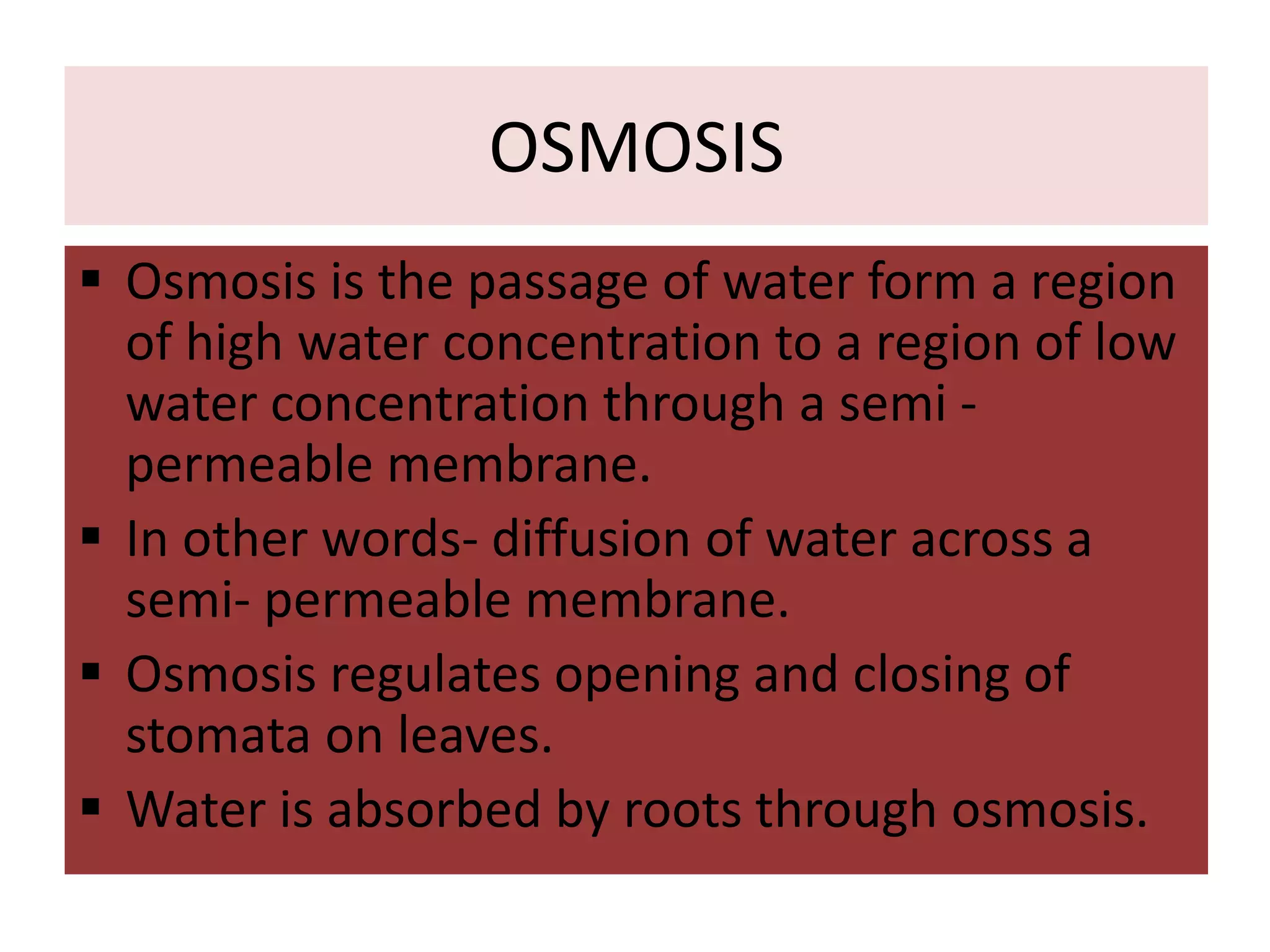 OSMOSIS

▪ Osmosis is the passage of water form a region of high water concentration to a region of low water concentration through a semi - permeable membrane.
▪ In other words- diffusion of water across a semi- permeable membrane.
▪ Osmosis regulates opening and closing of stomata on leaves.
▪ Water is absorbed by roots through osmosis.